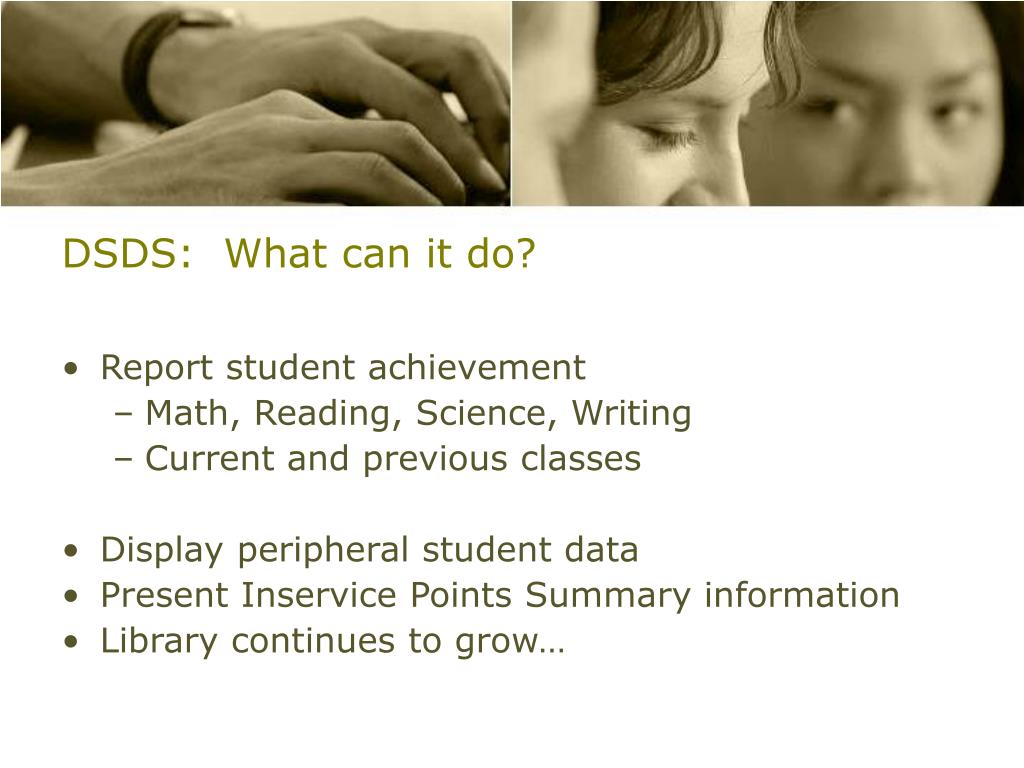 DSDS: What can it do?

• Report student achievement
– Math, Reading, Science, Writing
– Current and previous classes

• Display peripheral student data
• Present Inservice Points Summary information
• Library continues to grow…